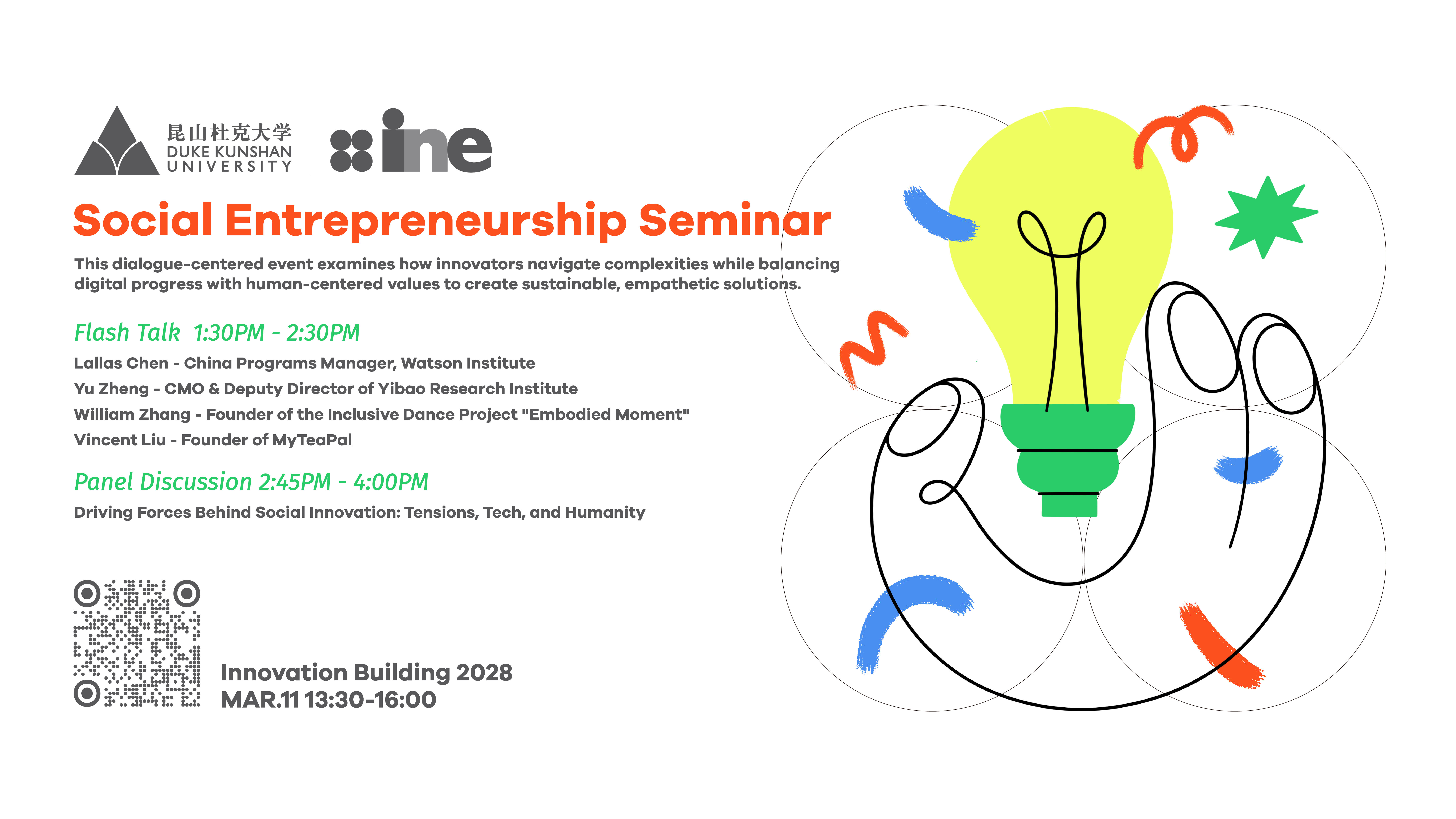 昆山杜克大学
DUKE KUNSHAN UNIVERSITY

ine

Social Entrepreneurship Seminar

This dialogue-centered event examines how innovators navigate complexities while balancing digital progress with human-centered values to create sustainable, empathetic solutions.

Flash Talk 1:30PM - 2:30PM

Lallas Chen - China Programs Manager, Watson Institute
Yu Zheng - CMO & Deputy Director of Yibao Research Institute
William Zhang - Founder of the Inclusive Dance Project "Embodied Moment"
Vincent Liu - Founder of MyTeaPal

Panel Discussion 2:45PM - 4:00PM

Driving Forces Behind Social Innovation: Tensions, Tech, and Humanity

Innovation Building 2028
MAR.11 13:30-16:00